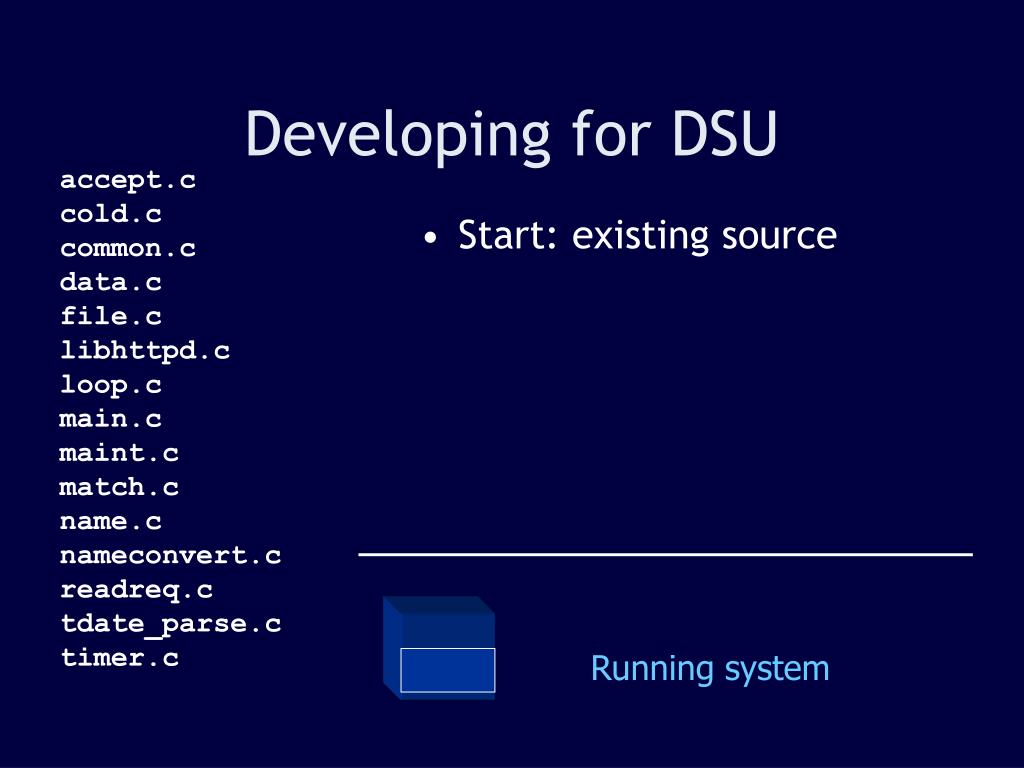 Developing for DSU

accept.c
cold.c
common.c
data.c
file.c
libhttpd.c
loop.c
main.c
maint.c
match.c
name.c
nameconvert.c
readreq.c
tdate_parse.c
timer.c

• Start: existing source

Running system